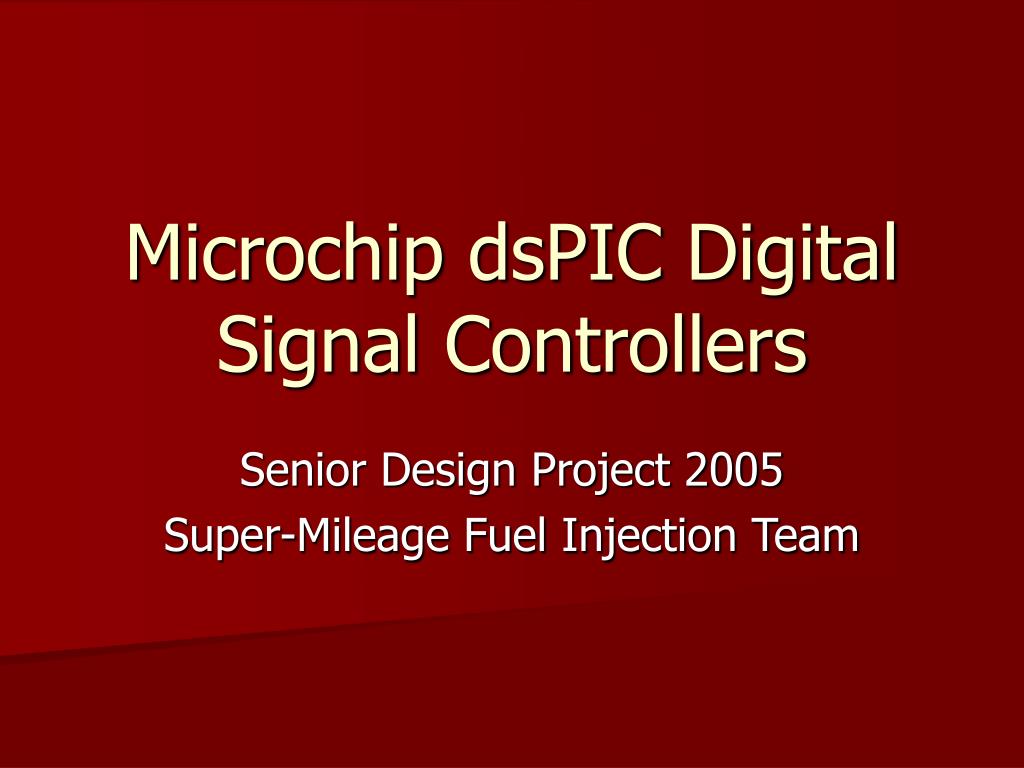 Microchip dsPIC Digital Signal Controllers

Senior Design Project 2005
Super-Mileage Fuel Injection Team